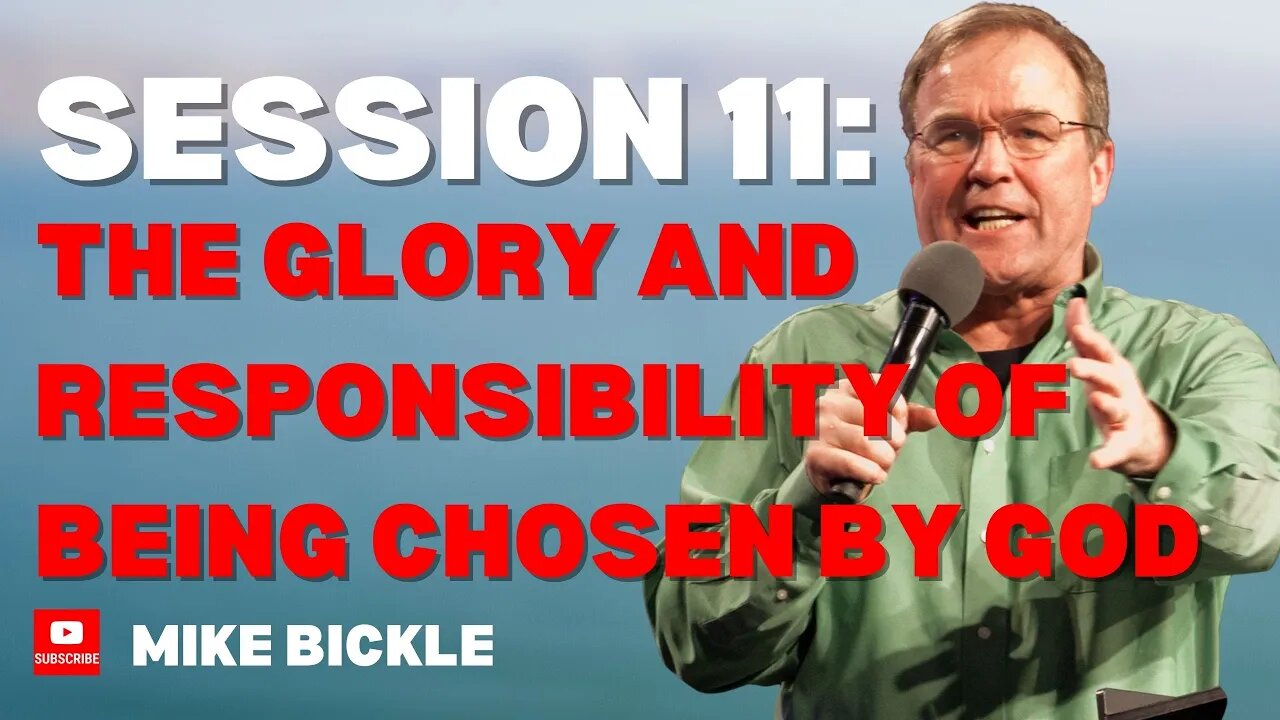 SESSION 11:
THE GLORY AND RESPONSIBILITY OF BEING CHOSEN BY GOD

SUBSCRIBE

MIKE BICKLE